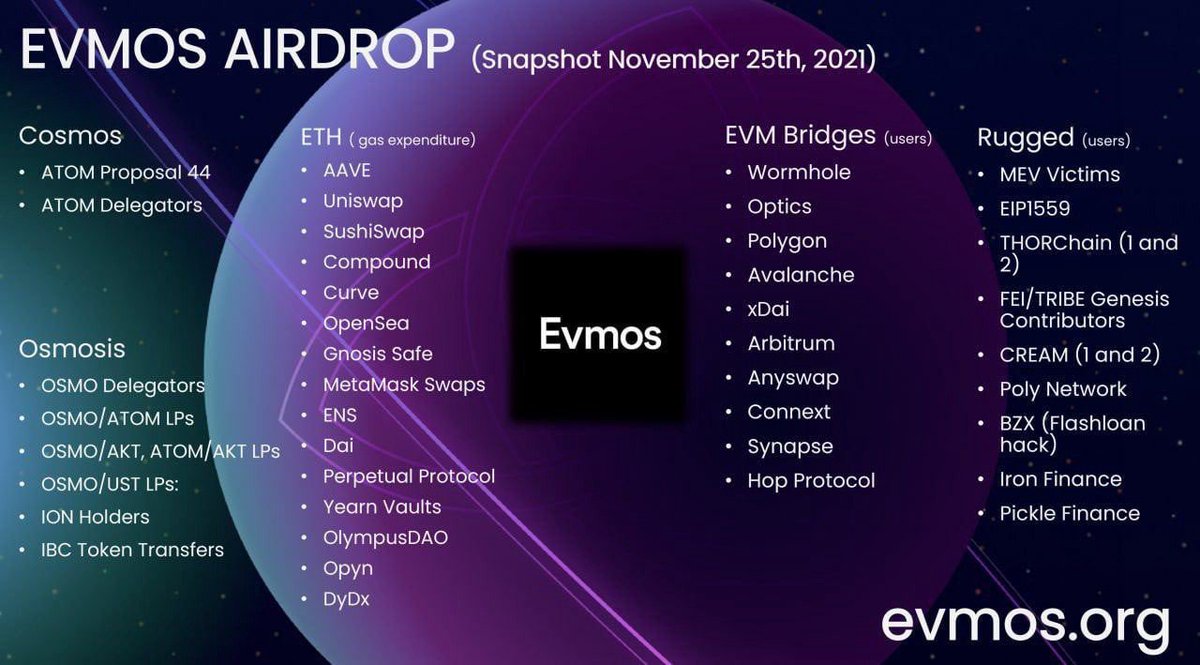 EVMOS AIRDROP (Snapshot November 25th, 2021)

Cosmos
• ATOM Proposal 44
• ATOM Delegators

Osmosis
• OSMO Delegators
• OSMO/ATOM LPs
• OSMO/AKT, ATOM/AKT LPs
• OSMO/UST LPs:
• ION Holders
• IBC Token Transfers

ETH ( gas expenditure)
• AAVE
• Uniswap
• SushiSwap
• Compound
• Curve
• OpenSea
• Gnosis Safe
• MetaMask Swaps
• ENS
• Dai
• Perpetual Protocol
• Yearn Vaults
• OlympusDAO
• Opyn
• DyDx

Evmos

EVM Bridges (users)
• Wormhole
• Optics
• Polygon
• Avalanche
• xDai
• Arbitrum
• Anyswap
• Connext
• Synapse
• Hop Protocol

Rugged (users)
• MEV Victims
• EIP1559
• THORChain (1 and 2)
• FEI/TRIBE Genesis Contributors
• CREAM (1 and 2)
• Poly Network
• BZX (Flashloan hack)
• Iron Finance
• Pickle Finance

evmos.org